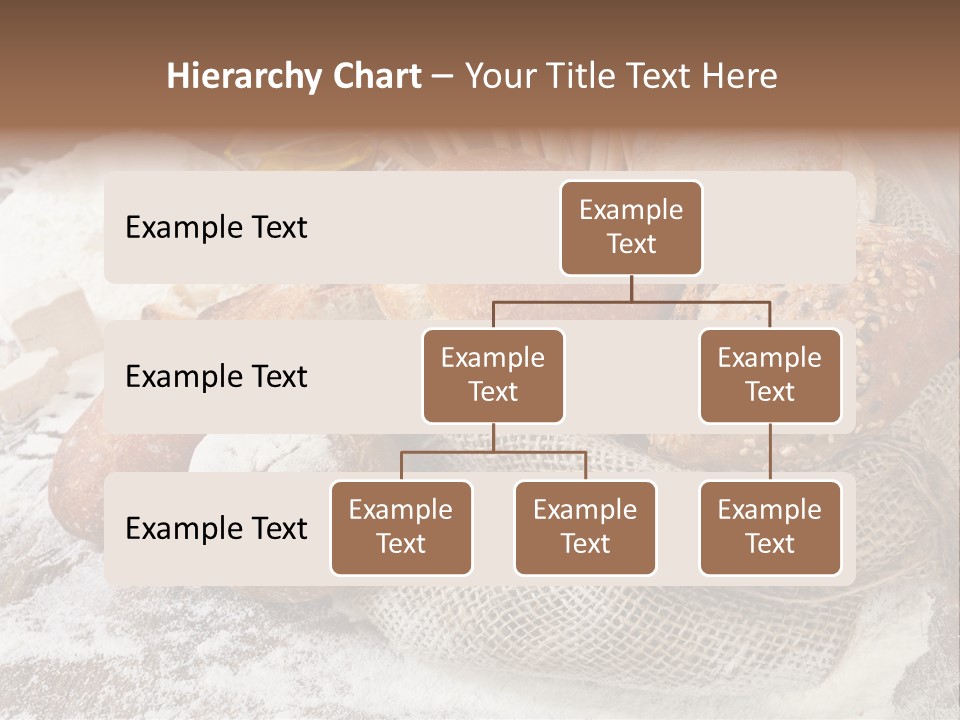 Hierarchy Chart – Your Title Text Here

Example Text

Example Text

Example Text

Example Text

Example Text

Example Text

Example Text

Example Text

Example Text